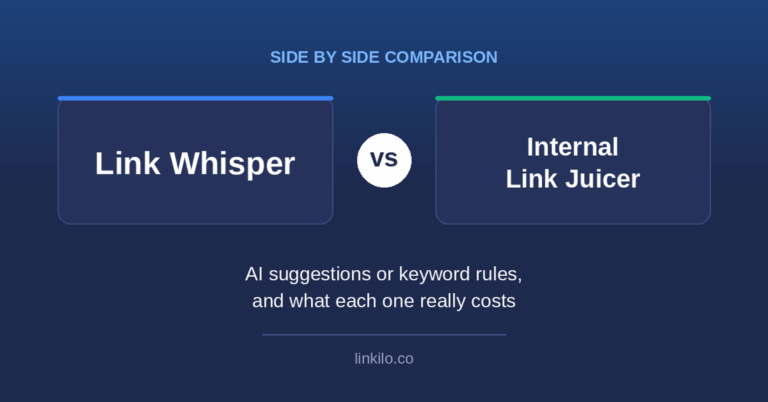 SIDE BY SIDE COMPARISON

Link Whisper

VS

Internal Link Juicer

AI suggestions or keyword rules, and what each one really costs

linkilo.co